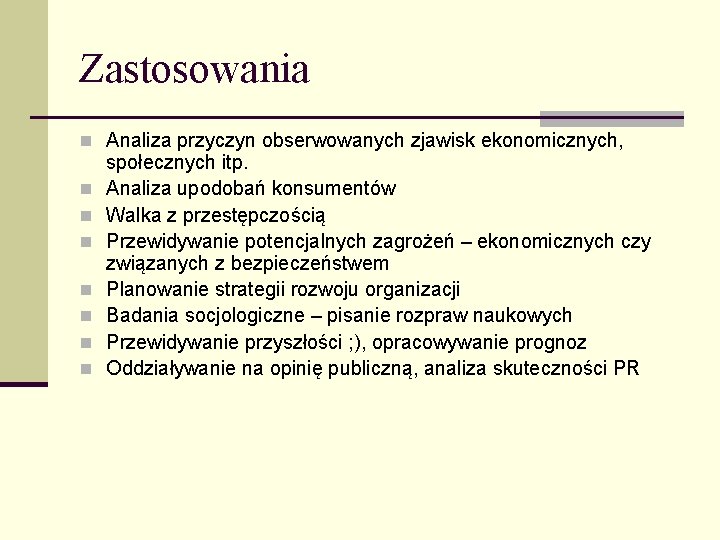 Zastosowania

- Analiza przyczyn obserwowanych zjawisk ekonomicznych, społecznych itp.
- Analiza upodobań konsumentów
- Walka z przestępczością
- Przewidywanie potencjalnych zagrożeń – ekonomicznych czy związanych z bezpieczeństwem
- Planowanie strategii rozwoju organizacji
- Badania socjologiczne – pisanie rozpraw naukowych
- Przewidywanie przyszłości ;), opracowywanie prognoz
- Oddziaływanie na opinię publiczną, analiza skuteczności PR